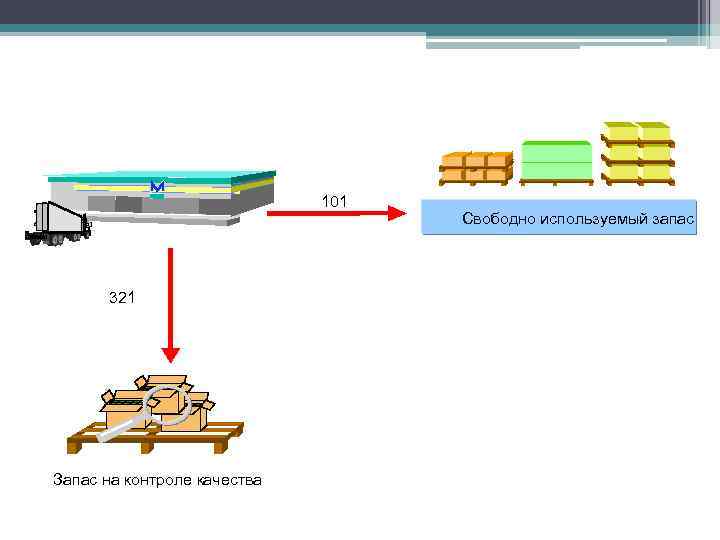 M

101

Свободно используемый запас

321

Запас на контроле качества